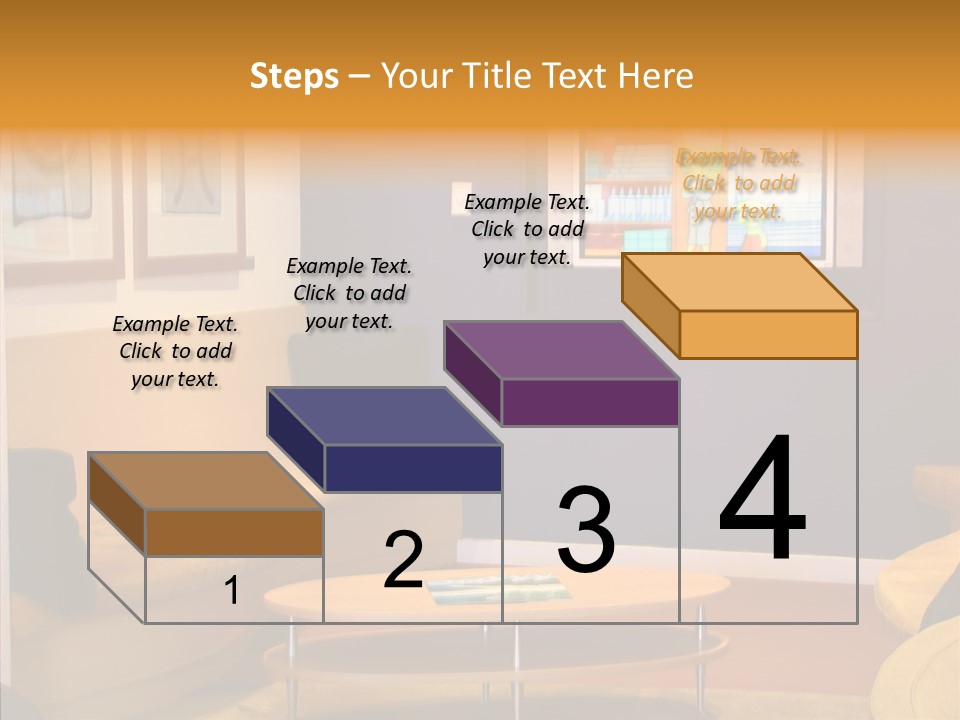 Steps – Your Title Text Here

Example Text. Click to add your text.

Example Text. Click to add your text.

Example Text. Click to add your text.

Example Text. Click to add your text.

1

2

3

4